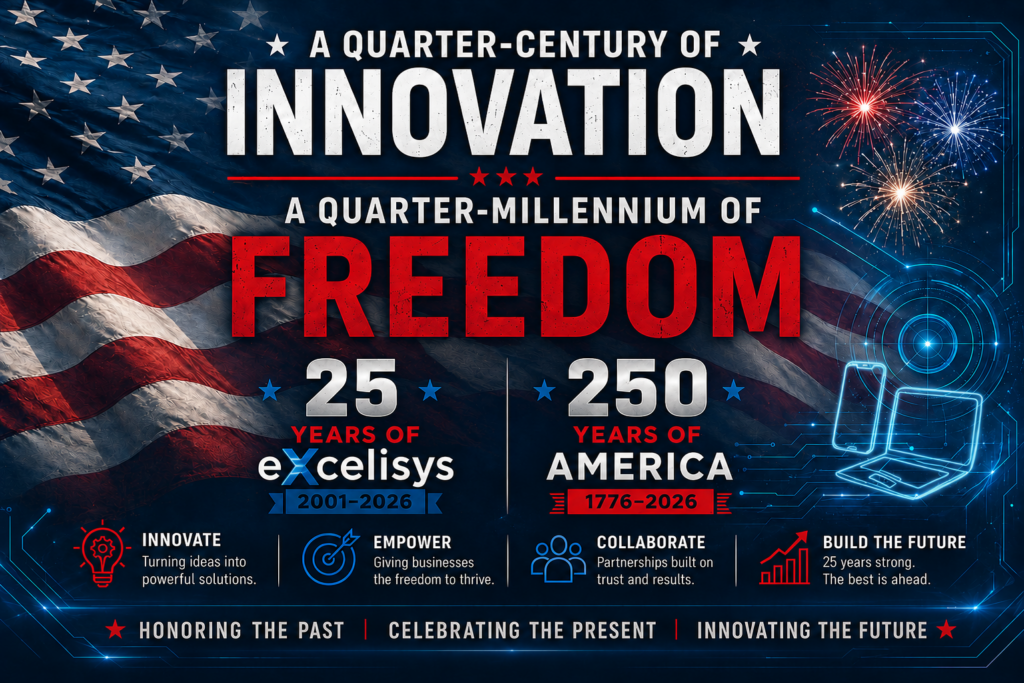 A QUARTER-CENTURY OF
INNOVATION
A QUARTER-MILLENNIUM OF
FREEDOM

25
YEARS OF
eXcelisys
2001–2026

250
YEARS OF
AMERICA
1776–2026

INNOVATE
Turning ideas into powerful solutions.

EMPOWER
Giving businesses the freedom to thrive.

COLLABORATE
Partnerships built on trust and results.

BUILD THE FUTURE
25 years strong. The best is ahead.

HONORING THE PAST | CELEBRATING THE PRESENT | INNOVATING THE FUTURE